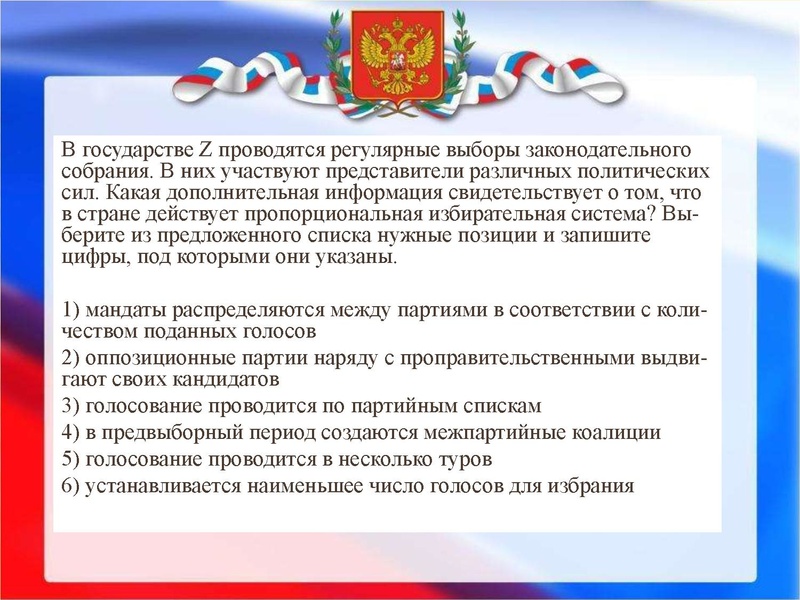 В государстве Z проводятся регулярные выборы законодательного собрания. В них участвуют представители различных политических сил. Какая дополнительная информация свидетельствует о том, что в стране действует пропорциональная избирательная система? Выберите из предложенного списка нужные позиции и запишите цифры, под которыми они указаны.

1) мандаты распределяются между партиями в соответствии с количеством поданных голосов
2) оппозиционные партии наряду с проправительственными выдвигают своих кандидатов
3) голосование проводится по партийным спискам
4) в предвыборный период создаются межпартийные коалиции
5) голосование проводится в несколько туров
6) устанавливается наименьшее число голосов для избрания